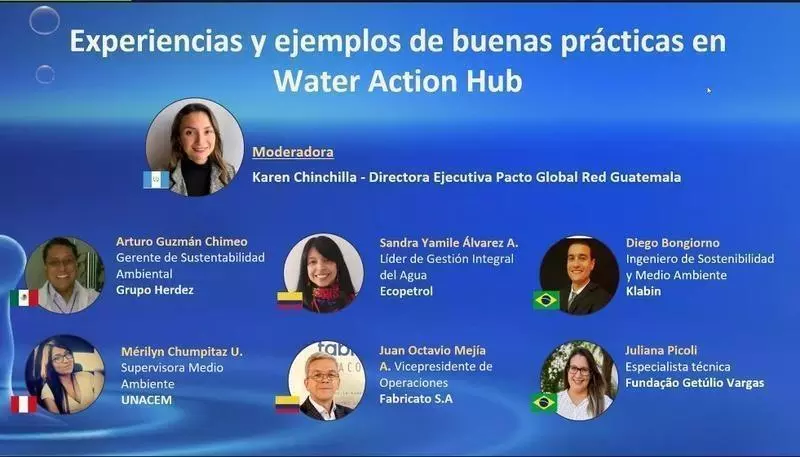 Experiencias y ejemplos de buenas prácticas en Water Action Hub

Moderadora
Karen Chinchilla - Directora Ejecutiva Pacto Global Red Guatemala

Arturo Guzmán Chimeo
Gerente de Sustentabilidad Ambiental
Grupo Herdez

Sandra Yamile Álvarez A.
Líder de Gestión Integral del Agua
Ecopetrol

Diego Bongiorno
Ingeniero de Sostenibilidad y Medio Ambiente
Klabin

Mérilyn Chumpitaz U.
Supervisora Medio Ambiente
UNACEM

Juan Octavio Mejía A. Vicepresidente de Operaciones
Fabricato S.A

Juliana Picoli
Especialista técnica
Fundação Getúlio Vargas